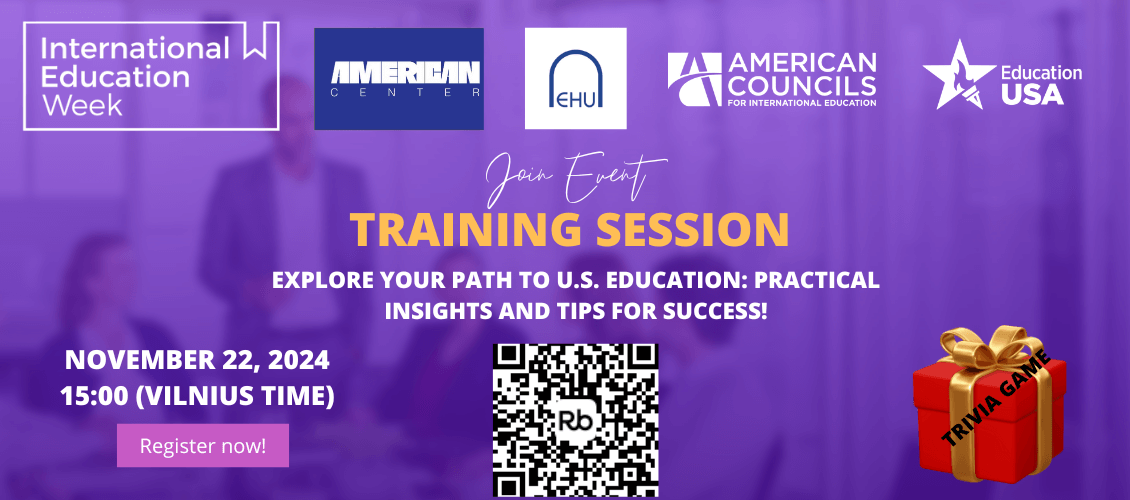 International Education Week

AMERICAN CENTER

EHU

AMERICAN COUNCILS FOR INTERNATIONAL EDUCATION

Education USA

Join Event

TRAINING SESSION

EXPLORE YOUR PATH TO U.S. EDUCATION: PRACTICAL INSIGHTS AND TIPS FOR SUCCESS!

NOVEMBER 22, 2024
15:00 (VILNIUS TIME)

Register now!

Rb

TRIVIA GAME